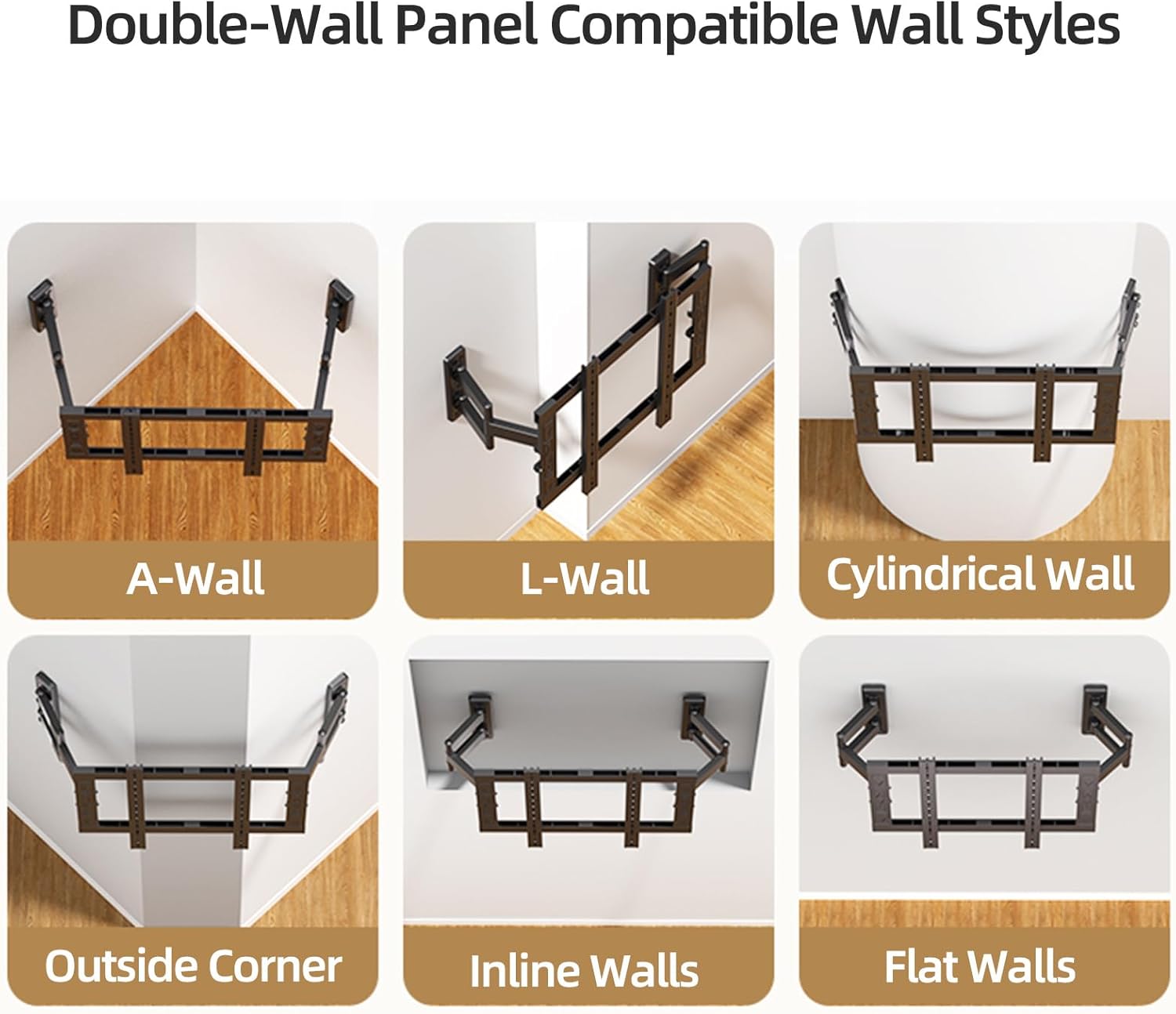 Double-Wall Panel Compatible Wall Styles

A-Wall

L-Wall

Cylindrical Wall

Outside Corner

Inline Walls

Flat Walls